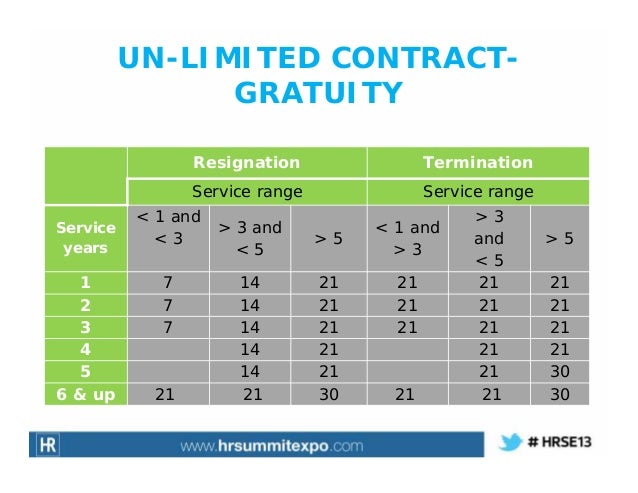 UN-LIMITED CONTRACT-GRATUITY

| | Resignation | | | Termination | | |
|---|---|---|---|---|---|---|
| | Service range | | | Service range | | |
| Service years | < 1 and < 3 | > 3 and < 5 | > 5 | < 1 and > 3 | > 3 and < 5 | > 5 |
| 1 | 7 | 14 | 21 | 21 | 21 | 21 |
| 2 | 7 | 14 | 21 | 21 | 21 | 21 |
| 3 | 7 | 14 | 21 | 21 | 21 | 21 |
| 4 | | 14 | 21 | | 21 | 21 |
| 5 | | 14 | 21 | | 21 | 30 |
| 6 & up | 21 | 21 | 30 | 21 | 21 | 30 |

HR www.hrsummitexpo.com

# HRSE13